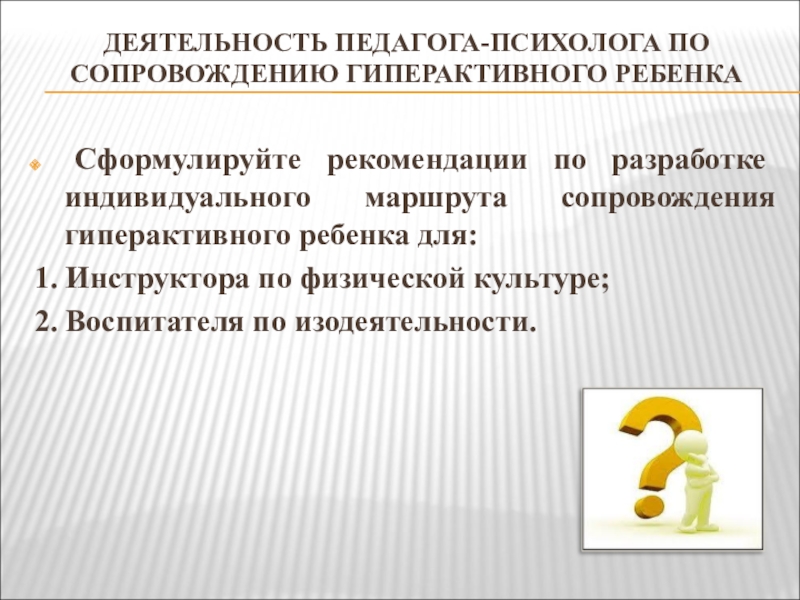 ДЕЯТЕЛЬНОСТЬ ПЕДАГОГА-ПСИХОЛОГА ПО СОПРОВОЖДЕНИЮ ГИПЕРАКТИВНОГО РЕБЕНКА

Сформулируйте рекомендации по разработке индивидуального маршрута сопровождения гиперактивного ребенка для:

1. Инструктора по физической культуре;

2. Воспитателя по изодеятельности.